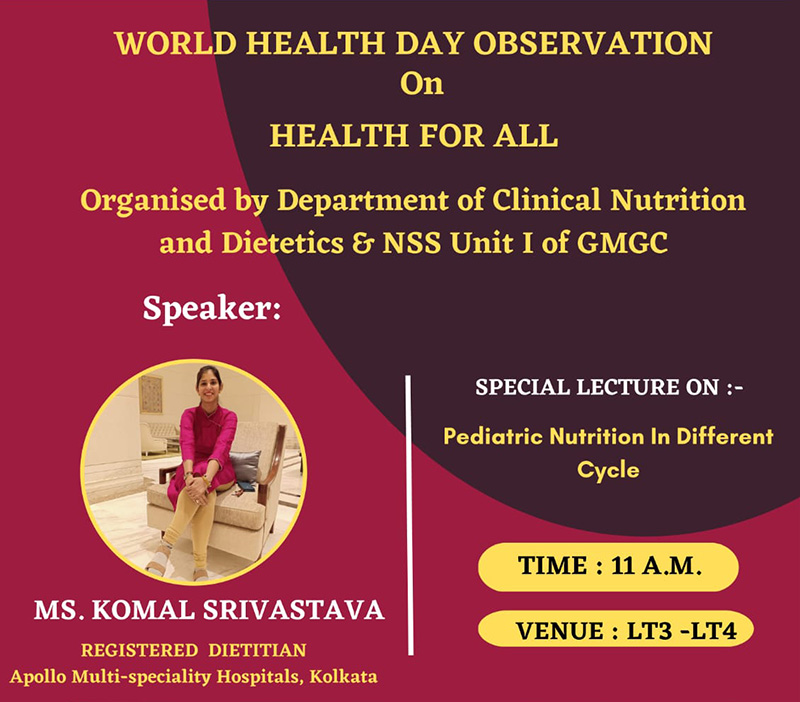 WORLD HEALTH DAY OBSERVATION
On
HEALTH FOR ALL

Organised by Department of Clinical Nutrition and Dietetics & NSS Unit I of GMGC

Speaker:

MS. KOMAL SRIVASTAVA
REGISTERED DIETITIAN
Apollo Multi-speciality Hospitals, Kolkata

SPECIAL LECTURE ON :-
Pediatric Nutrition In Different Cycle

TIME : 11 A.M.

VENUE : LT3 -LT4